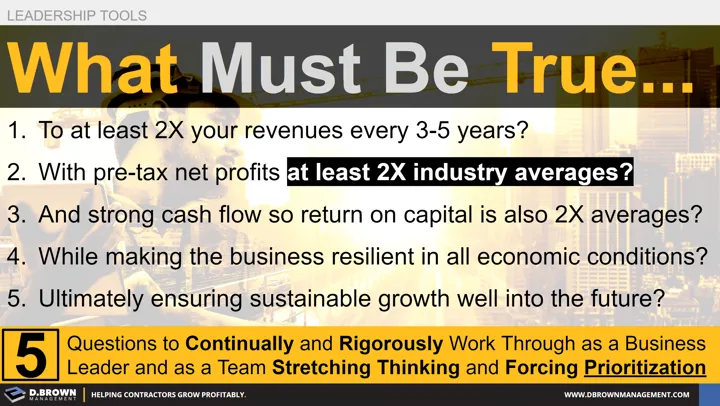 LEADERSHIP TOOLS

What Must Be True...

1. To at least 2X your revenues every 3-5 years?

2. With pre-tax net profits at least 2X industry averages?

3. And strong cash flow so return on capital is also 2X averages?

4. While making the business resilient in all economic conditions?

5. Ultimately ensuring sustainable growth well into the future?

5 Questions to Continually and Rigorously Work Through as a Business Leader and as a Team Stretching Thinking and Forcing Prioritization

D.BROWN MANAGEMENT | HELPING CONTRACTORS GROW PROFITABLY.

WWW.DBROWNMANAGEMENT.COM